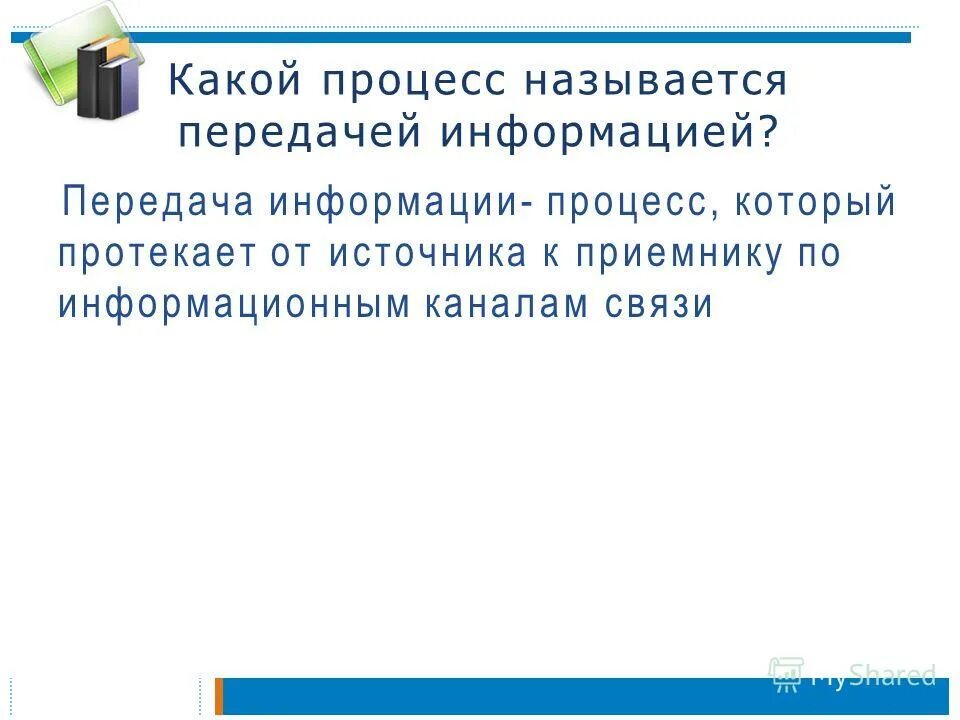 Какой процесс называется передачей информацией?

Передача информации- процесс, который протекает от источника к приемнику по информационным каналам связи

MyShared